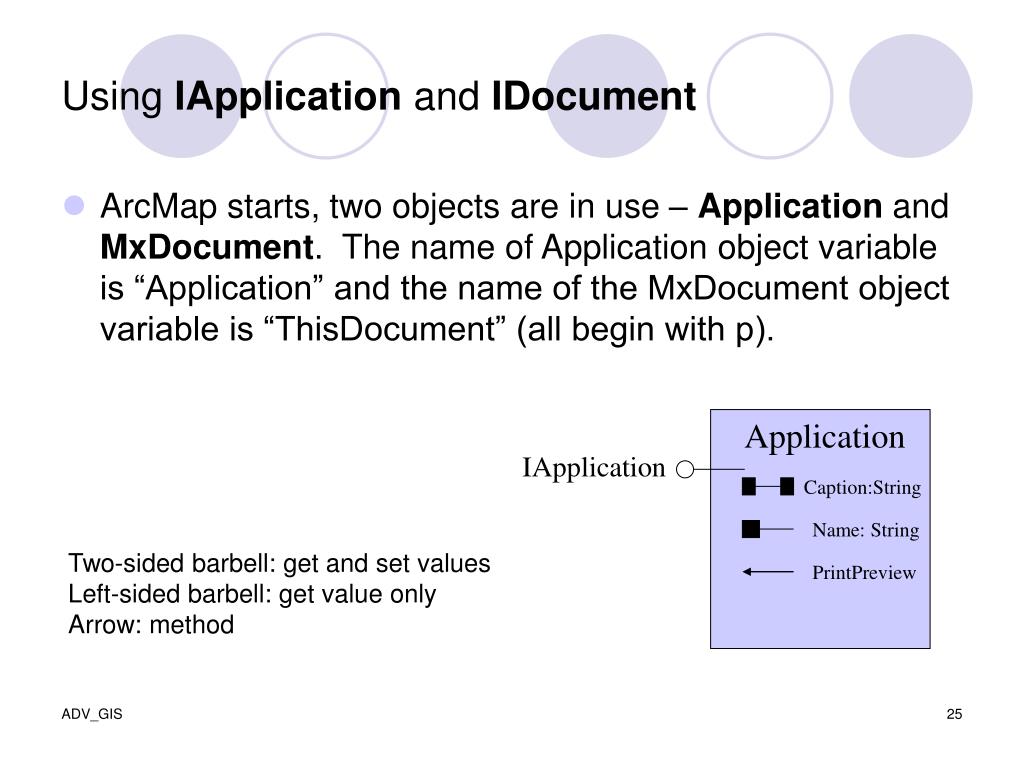 Using IApplication and IDocument

ArcMap starts, two objects are in use – Application and MxDocument. The name of Application object variable is “Application” and the name of the MxDocument object variable is “ThisDocument” (all begin with p).

IApplication

Application

Caption:String

Name: String

PrintPreview

Two-sided barbell: get and set values
Left-sided barbell: get value only
Arrow: method

ADV_GIS

25